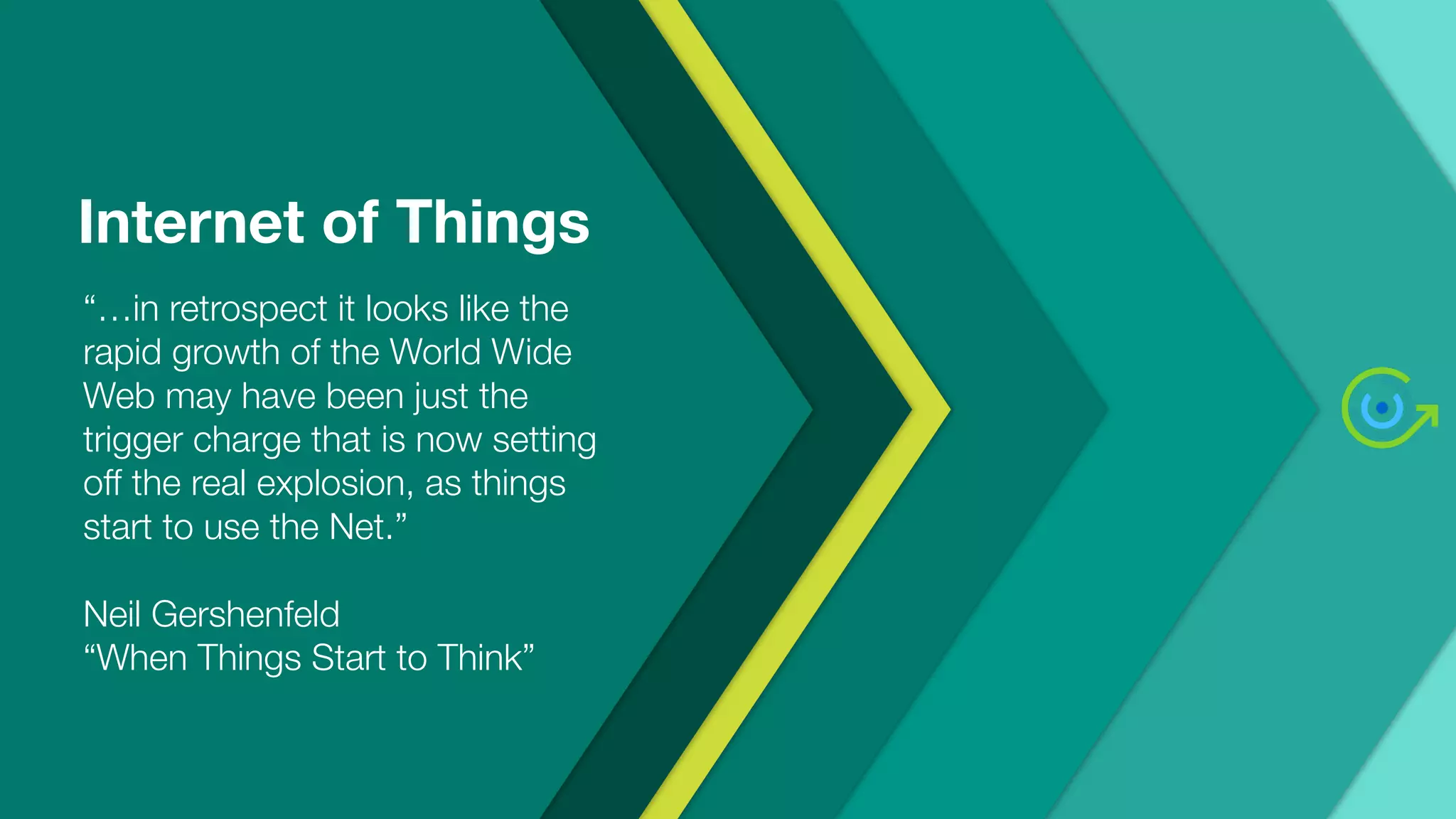 Internet of Things

“…in retrospect it looks like the rapid growth of the World Wide Web may have been just the trigger charge that is now setting off the real explosion, as things start to use the Net.”

Neil Gershenfeld
“When Things Start to Think”